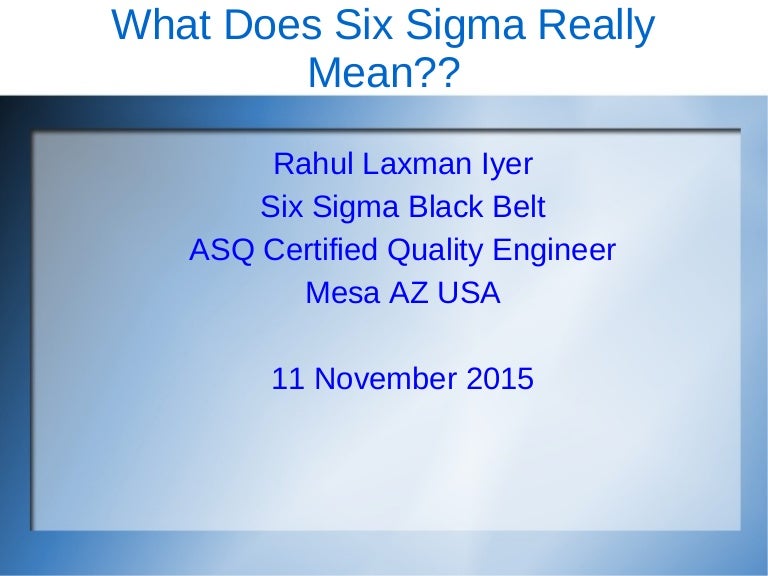 What Does Six Sigma Really Mean??

Rahul Laxman Iyer
Six Sigma Black Belt
ASQ Certified Quality Engineer
Mesa AZ USA

11 November 2015